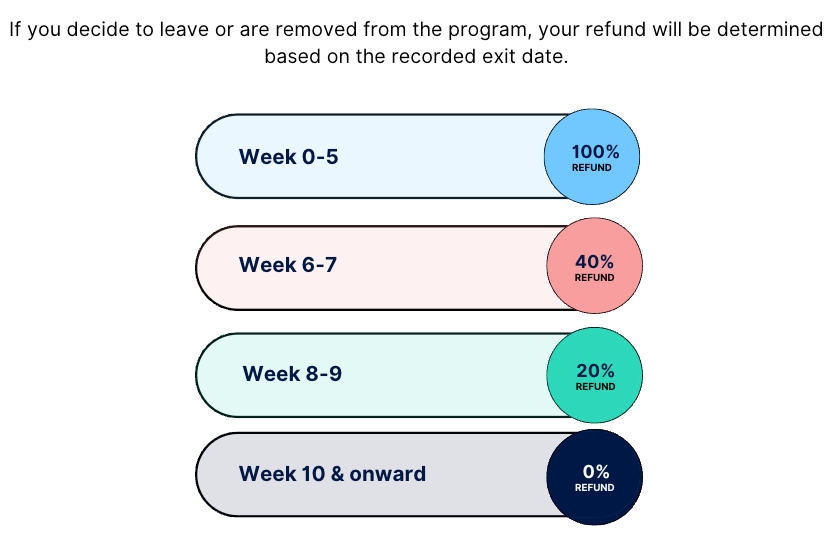 If you decide to leave or are removed from the program, your refund will be determined based on the recorded exit date.

Week 0-5
100%
REFUND

Week 6-7
40%
REFUND

Week 8-9
20%
REFUND

Week 10 & onward
0%
REFUND